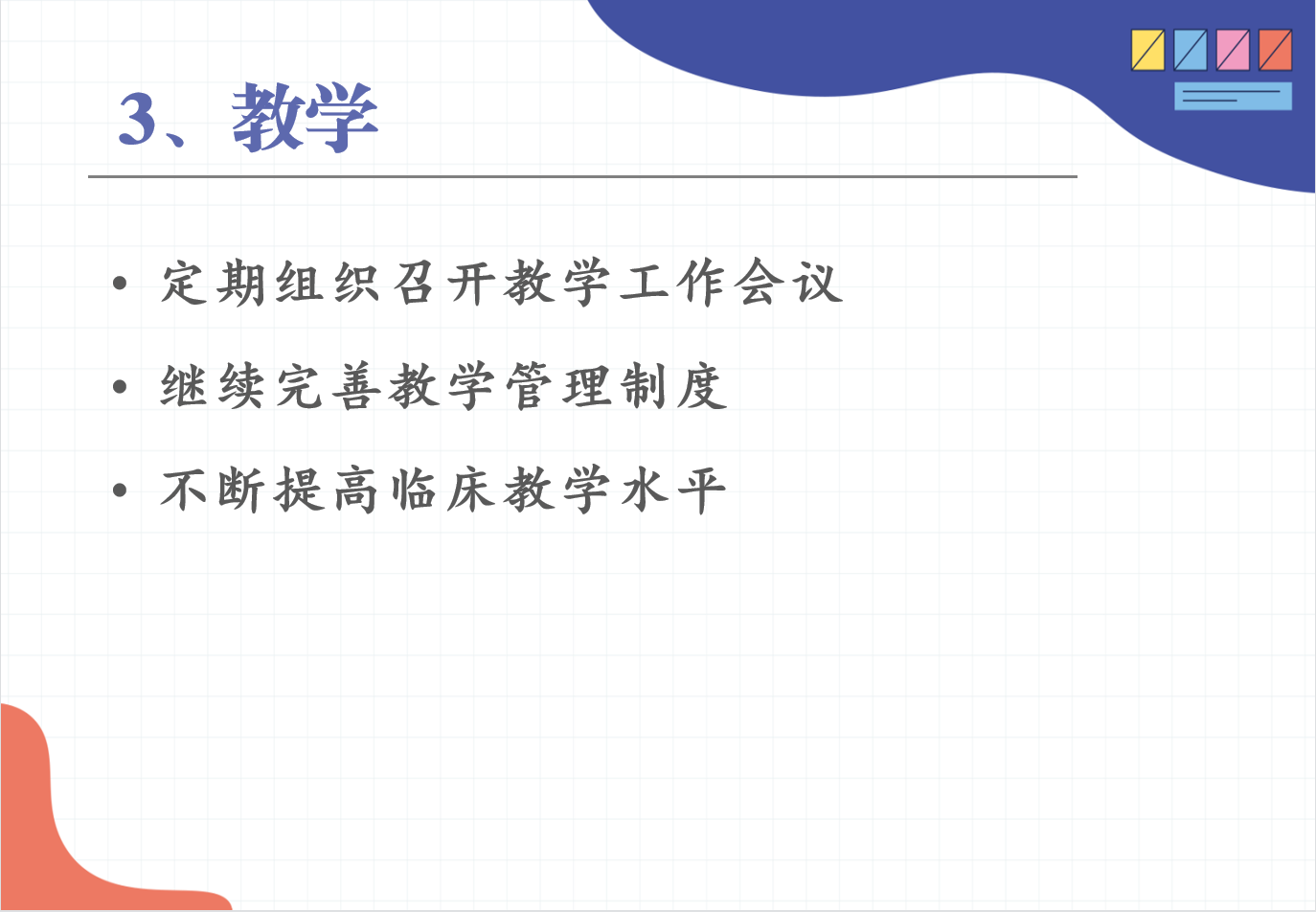 3、教学

• 定期组织召开教学工作会议
• 继续完善教学管理制度
• 不断提高临床教学水平